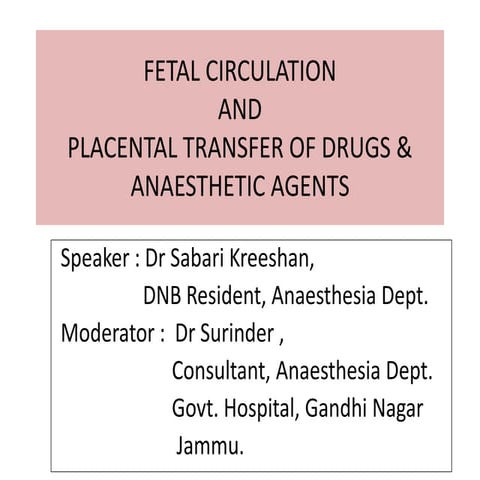 FETAL CIRCULATION
AND
PLACENTAL TRANSFER OF DRUGS &
ANAESTHETIC AGENTS

Speaker : Dr Sabari Kreeshan,
DNB Resident, Anaesthesia Dept.
Moderator : Dr Surinder ,
Consultant, Anaesthesia Dept.
Govt. Hospital, Gandhi Nagar
Jammu.